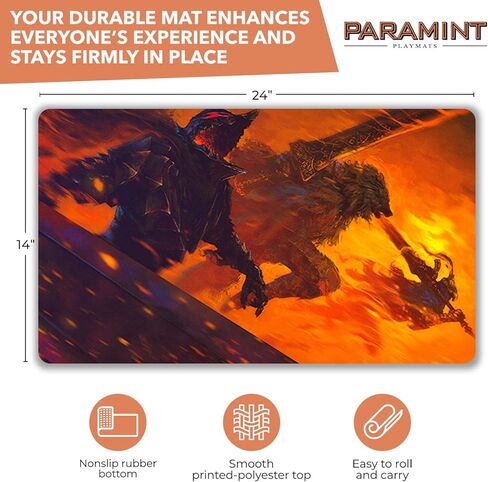 YOUR DURABLE MAT ENHANCES EVERYONE'S EXPERIENCE AND STAYS FIRMLY IN PLACE

PARAMINT
PLAYMATS

24"

14"

Nonslip rubber bottom

Smooth printed-polyester top

Easy to roll and carry